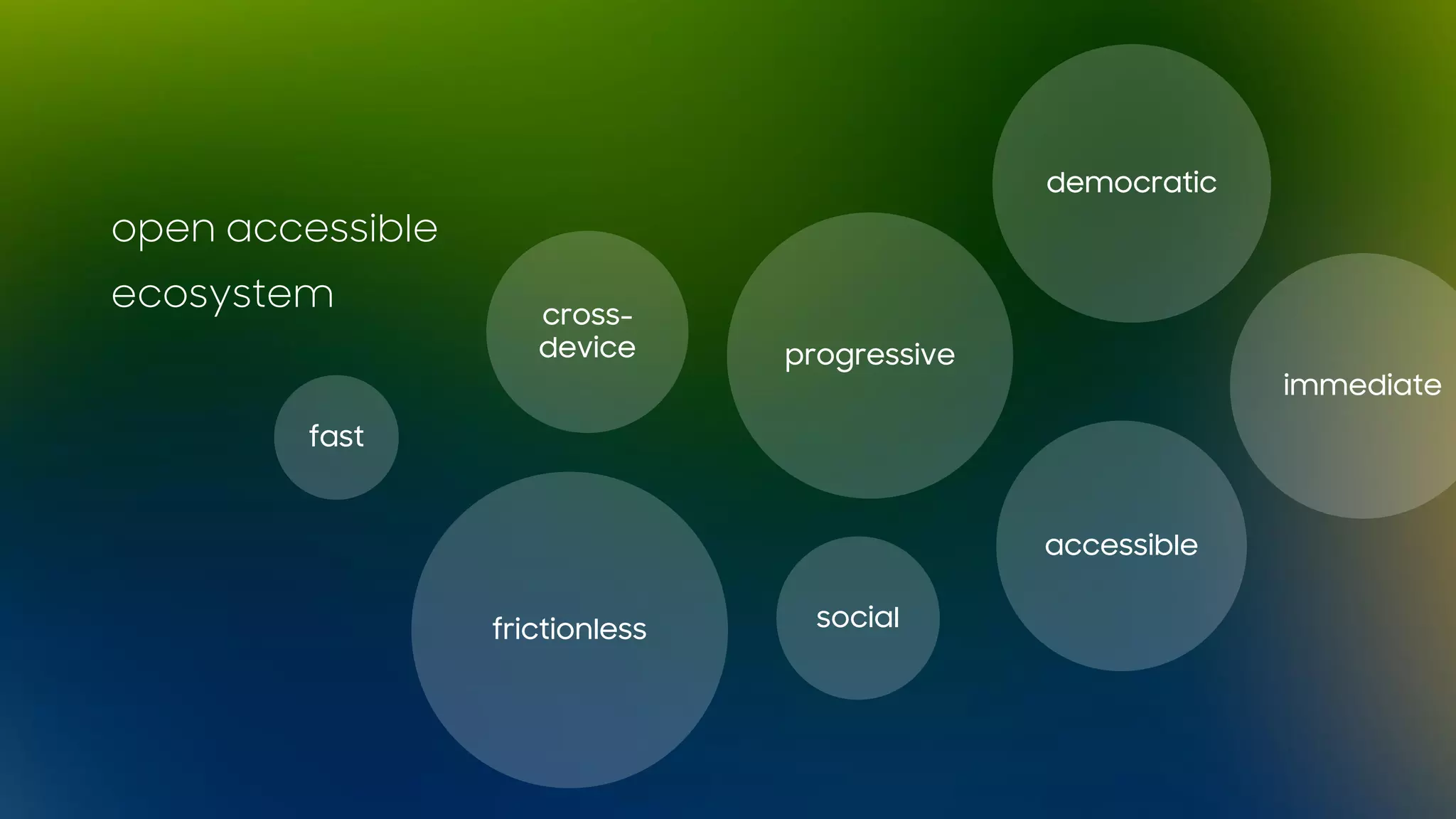 open accessible ecosystem

democratic

cross-device

progressive

immediate

fast

accessible

frictionless

social